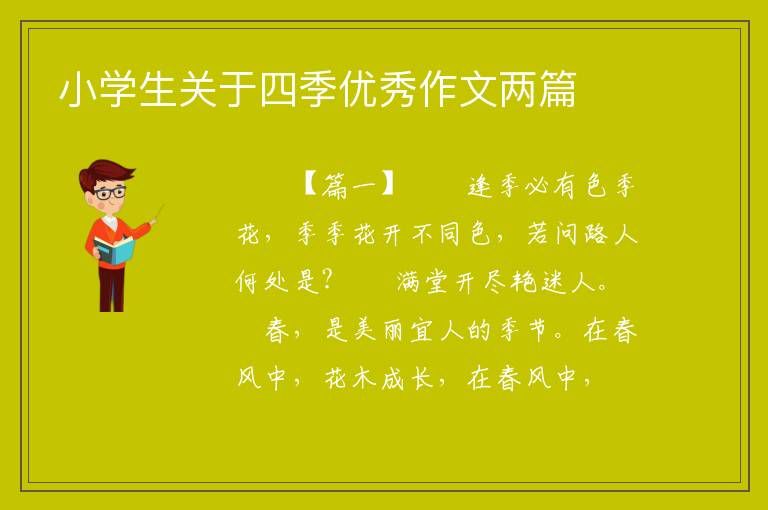 小学生关于四季优秀作文两篇

【篇一】 逢季必有色季花，季季花开不同色，若问路人何处是？ 满堂开尽艳迷人。

春，是美丽宜人的季节。在春风中，花木成长，在春风中，